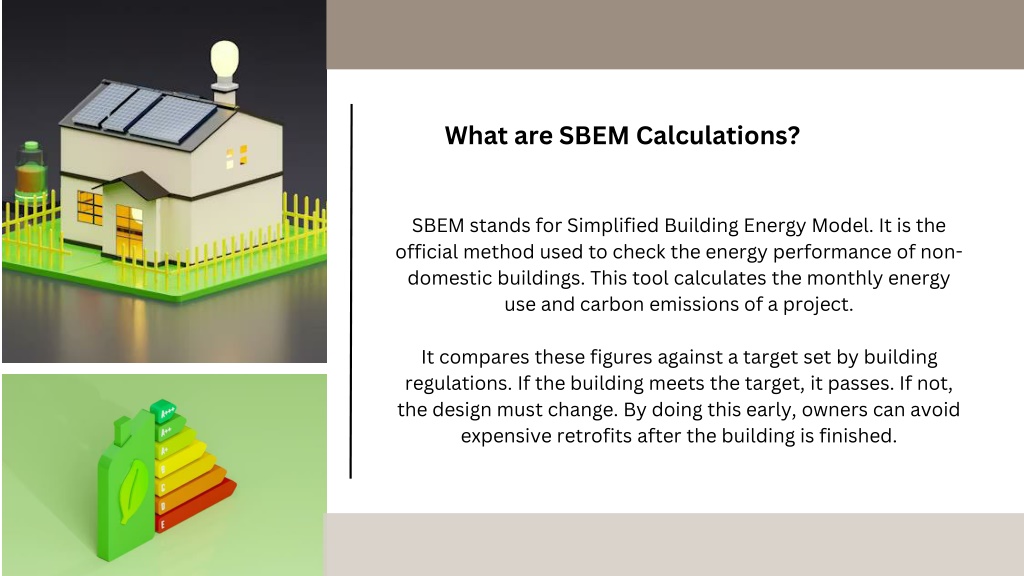 What are SBEM Calculations?

SBEM stands for Simplified Building Energy Model. It is the official method used to check the energy performance of non-domestic buildings. This tool calculates the monthly energy use and carbon emissions of a project.

It compares these figures against a target set by building regulations. If the building meets the target, it passes. If not, the design must change. By doing this early, owners can avoid expensive retrofits after the building is finished.